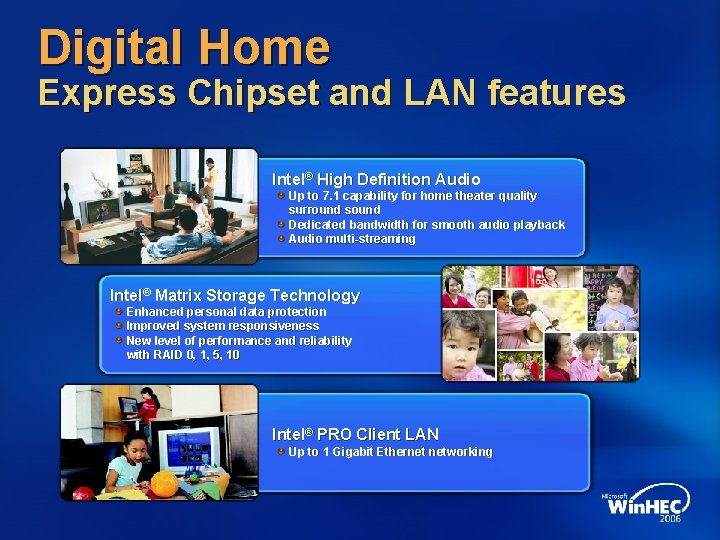 Digital Home
Express Chipset and LAN features

Intel® High Definition Audio
Up to 7.1 capability for home theater quality surround sound
Dedicated bandwidth for smooth audio playback
Audio multi-streaming

Intel® Matrix Storage Technology
Enhanced personal data protection
Improved system responsiveness
New level of performance and reliability with RAID 0, 1, 5, 10

Intel® PRO Client LAN
Up to 1 Gigabit Ethernet networking

Microsoft WinHEC 2006